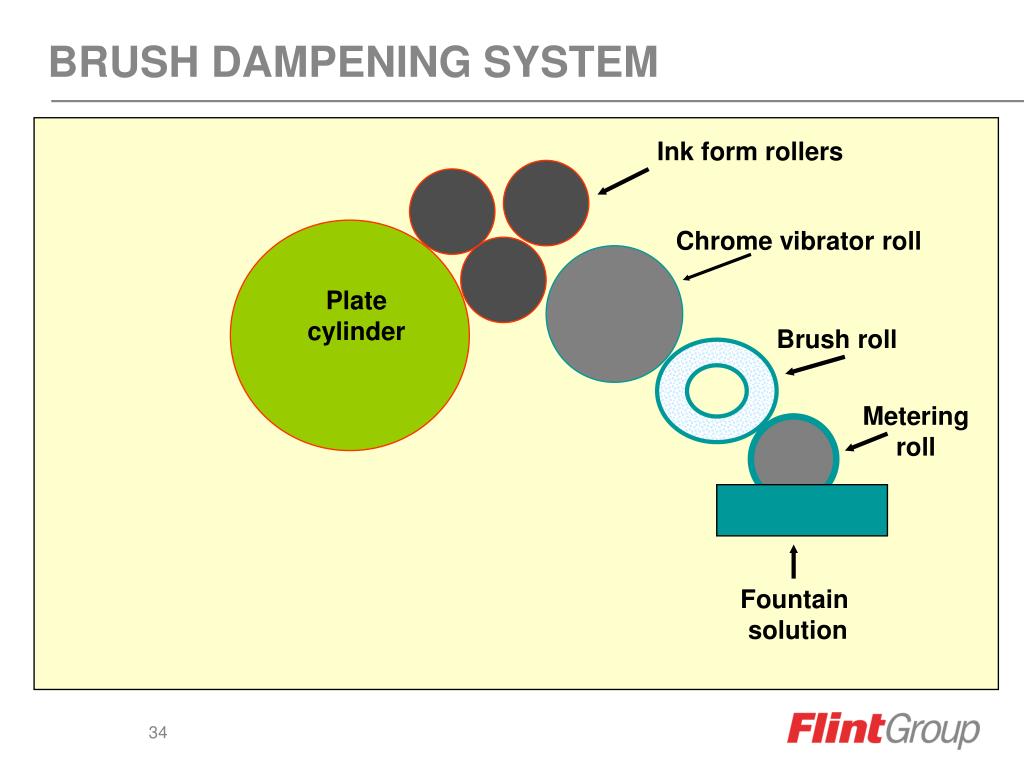 BRUSH DAMPENING SYSTEM

Ink form rollers

Chrome vibrator roll

Plate cylinder

Brush roll

Metering roll

Fountain solution

34

FlintGroup